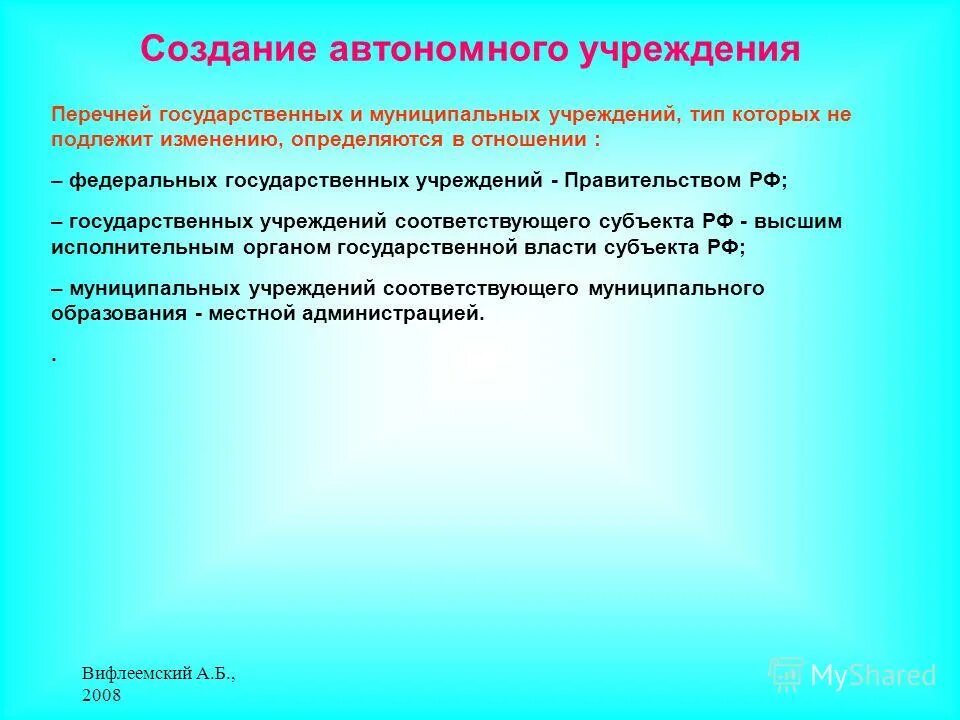 Создание автономного учреждения

Перечней государственных и муниципальных учреждений, тип которых не подлежит изменению, определяются в отношении :

– федеральных государственных учреждений - Правительством РФ;

– государственных учреждений соответствующего субъекта РФ - высшим исполнительным органом государственной власти субъекта РФ;

– муниципальных учреждений соответствующего муниципального образования - местной администрацией.

.

Вифлеемский А.Б., 2008

MyShared